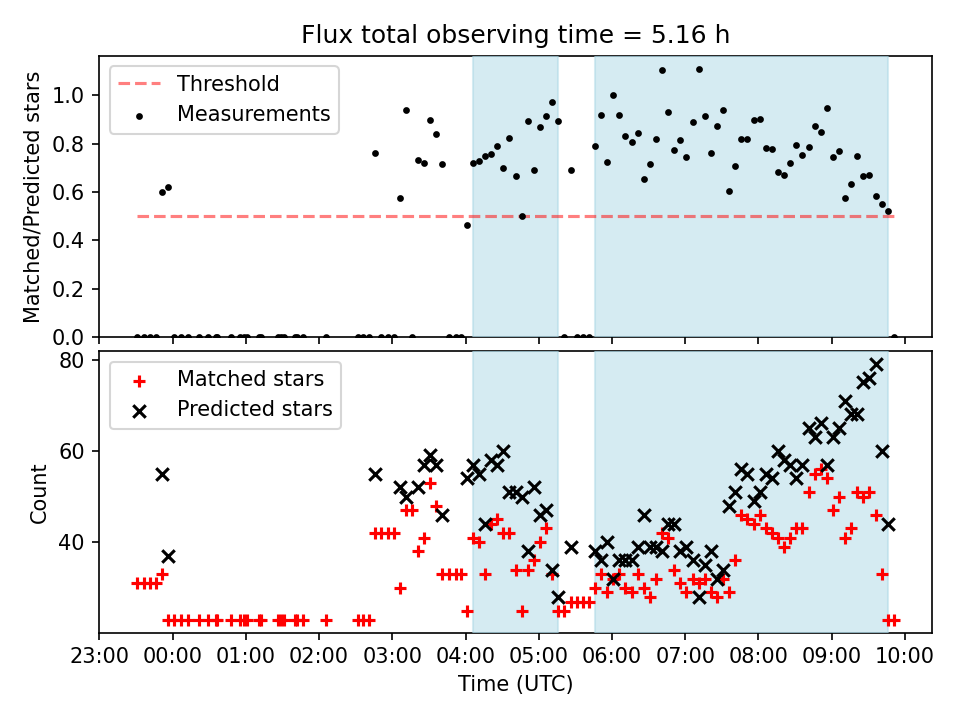 Flux total observing time = 5.16 h

Threshold
Measurements

Matched/Predicted stars

1.0
0.8
0.6
0.4
0.2
0.0

Matched stars
Predicted stars

Count

80
60
40

23:00 00:00 01:00 02:00 03:00 04:00 05:00 06:00 07:00 08:00 09:00 10:00

Time (UTC)